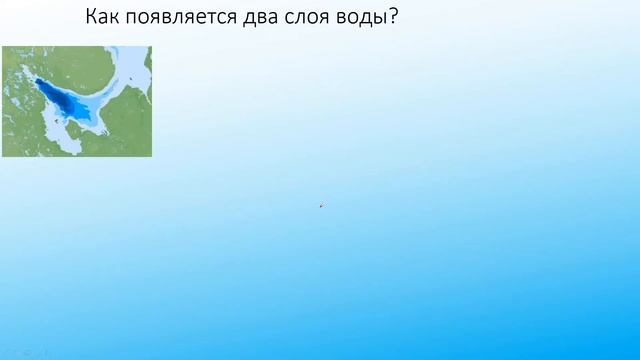 Как появляется два слоя воды?